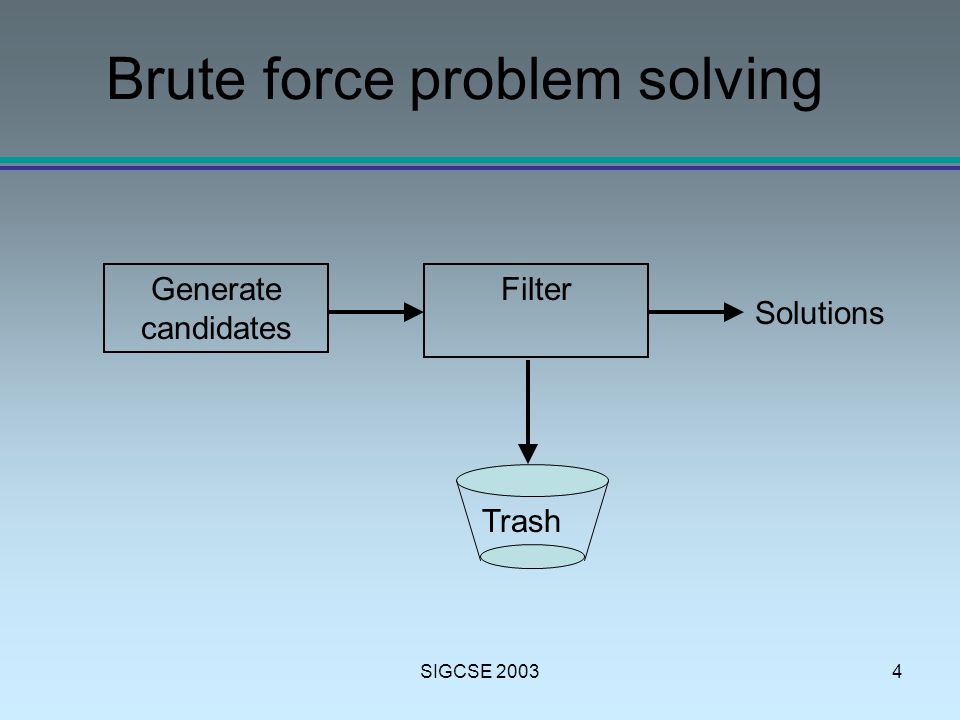 Brute force problem solving

Generate candidates

Filter

Solutions

Trash

SIGCSE 2003

4